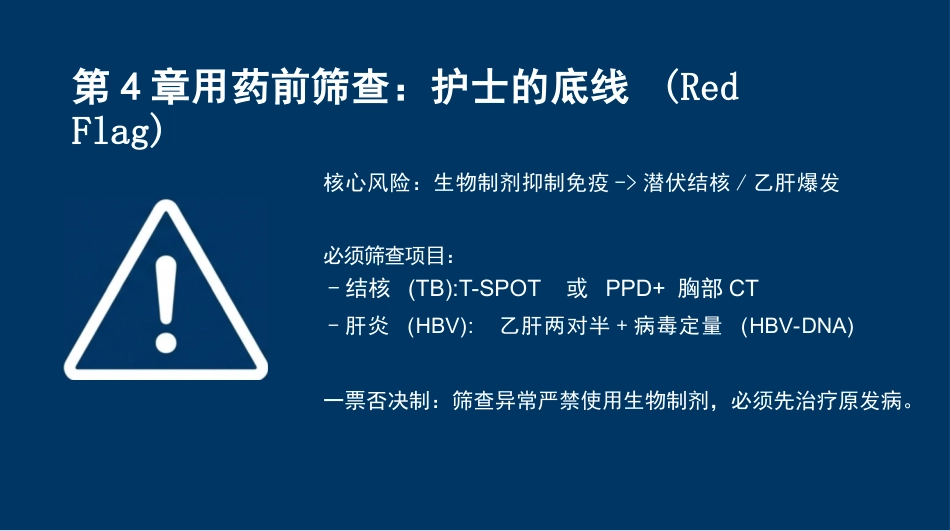 第 4 章用药前筛查：护士的底线 （Red Flag）

核心风险：生物制剂抑制免疫 -> 潜伏结核 / 乙肝爆发

必须筛查项目：
- 结核 (TB):T-SPOT 或 PPD+ 胸部 CT
- 肝炎 (HBV): 乙肝两对半 + 病毒定量 (HBV-DNA)

一票否决制：筛查异常严禁使用生物制剂，必须先治疗原发病。